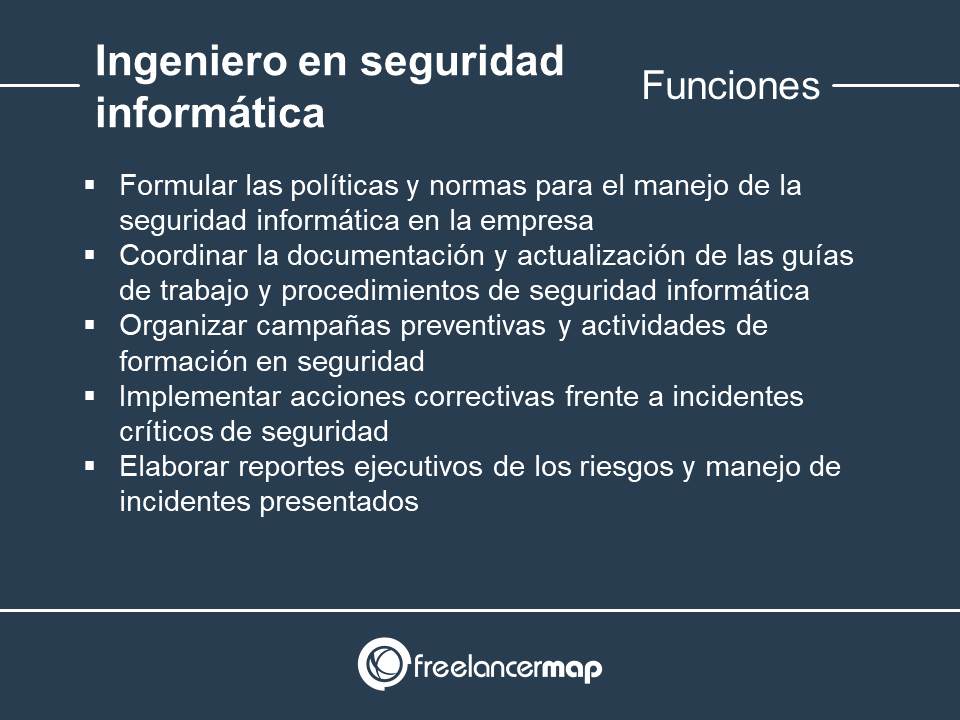 Ingeniero en seguridad informática

Funciones

▪ Formular las políticas y normas para el manejo de la seguridad informática en la empresa
▪ Coordinar la documentación y actualización de las guías de trabajo y procedimientos de seguridad informática
▪ Organizar campañas preventivas y actividades de formación en seguridad
▪ Implementar acciones correctivas frente a incidentes críticos de seguridad
▪ Elaborar reportes ejecutivos de los riesgos y manejo de incidentes presentados

freelancermap